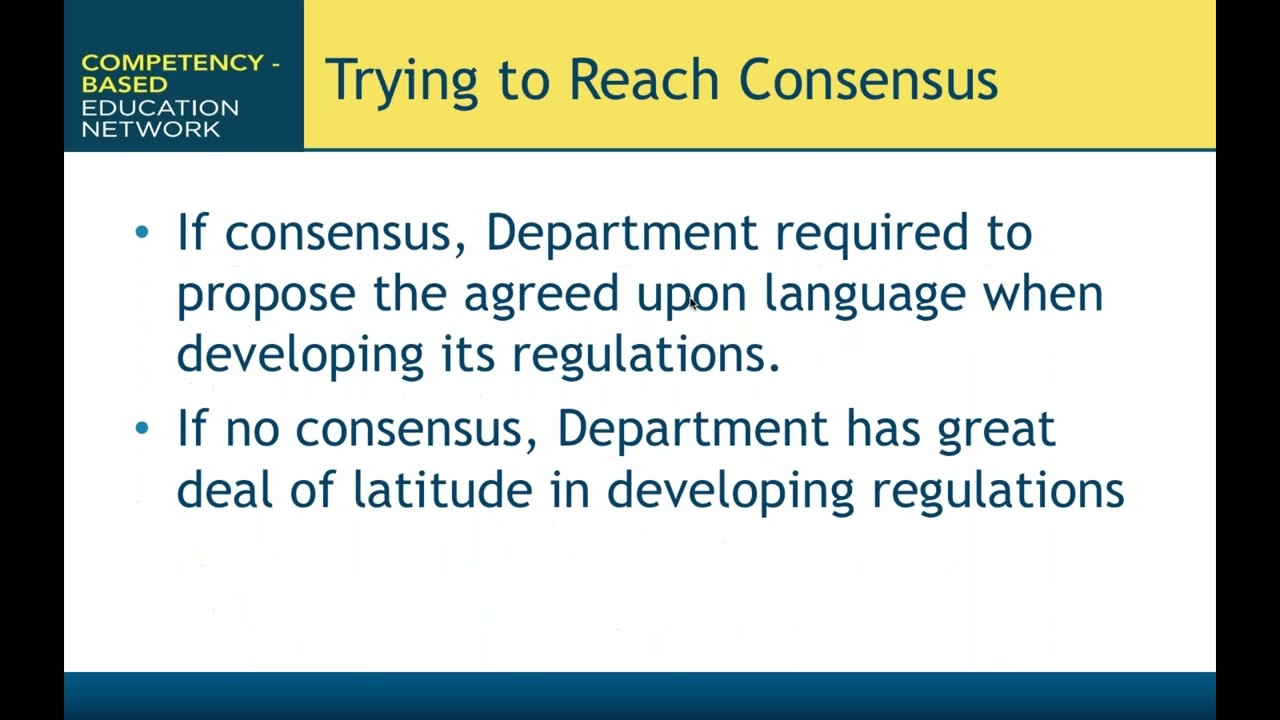 COMPETENCY - BASED EDUCATION NETWORK

Trying to Reach Consensus

• If consensus, Department required to propose the agreed upon language when developing its regulations.

• If no consensus, Department has great deal of latitude in developing regulations